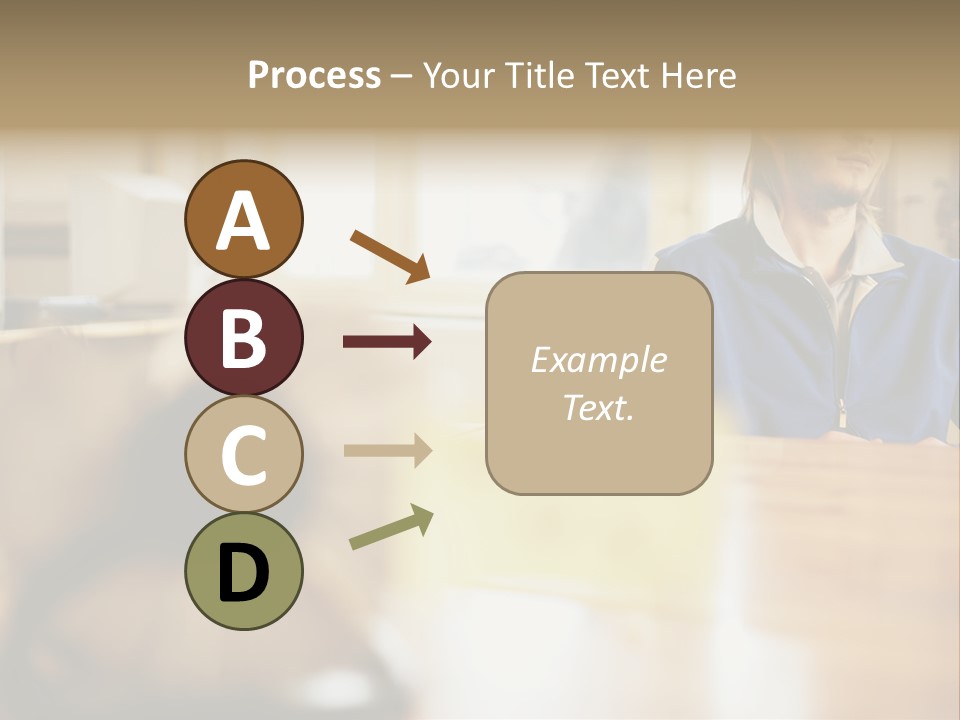 Process – Your Title Text Here

A

B

C

D

Example Text.